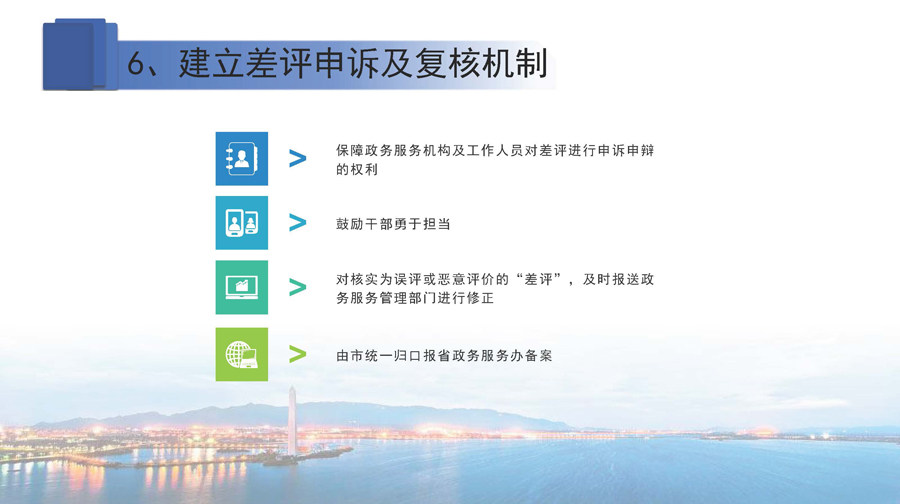 6、建立差评申诉及复核机制

>

保障政务服务机构及工作人员对差评进行申诉申辩的权利

>

鼓励干部勇于担当

>

对核实为误评或恶意评价的“差评”，及时报送政务服务管理部门进行修正

>

由市统一归口报省政务服务办备案